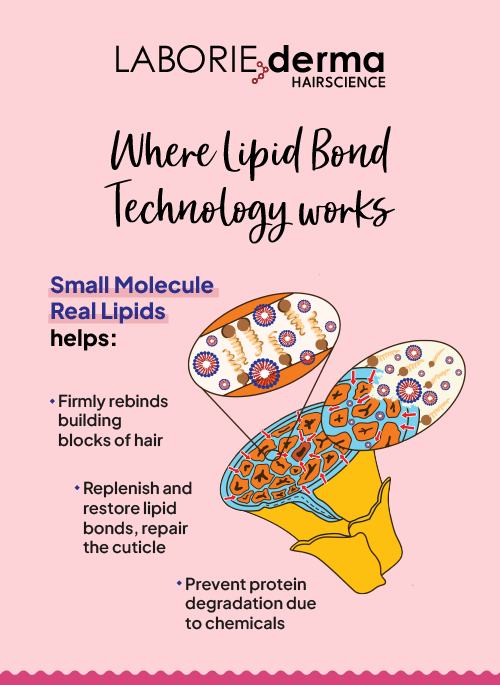 LABORIE derma
HAIRSCIENCE

Where Lipid Bond Technology works

Small Molecule Real Lipids helps:

• Firmly rebinds building blocks of hair

• Replenish and restore lipid bonds, repair the cuticle

• Prevent protein degradation due to chemicals